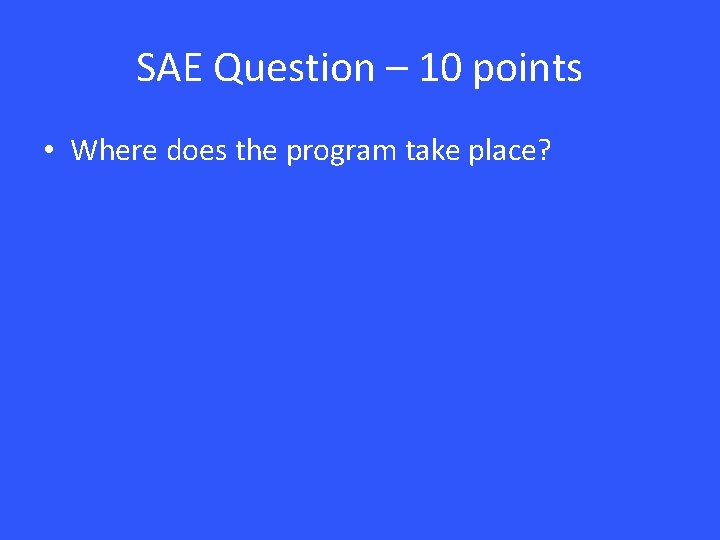 SAE Question – 10 points

• Where does the program take place?